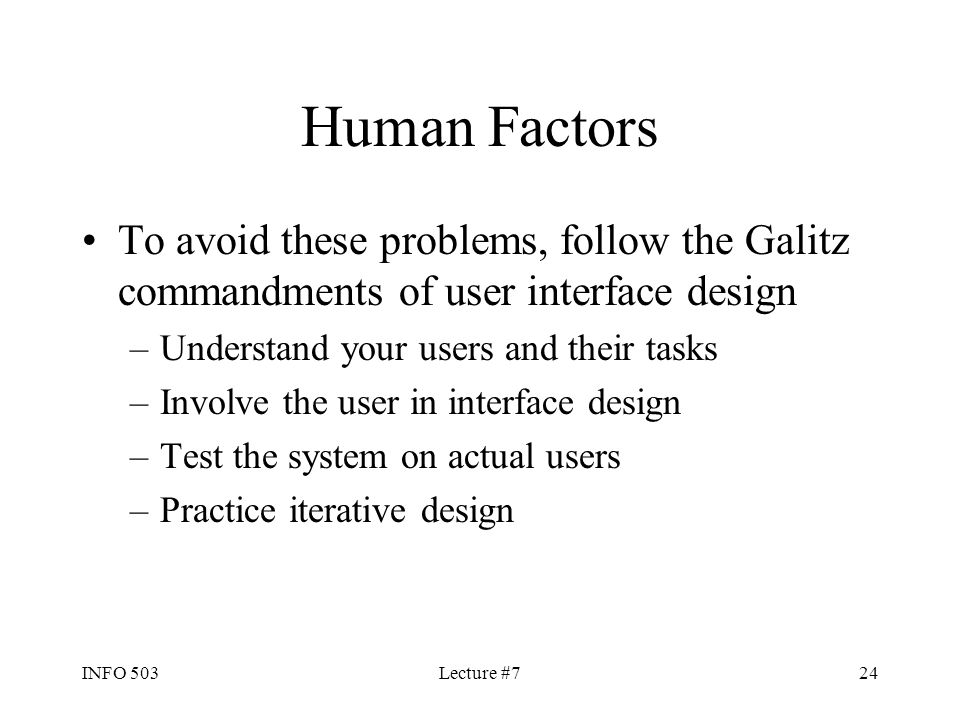 Human Factors

• To avoid these problems, follow the Galitz commandments of user interface design
– Understand your users and their tasks
– Involve the user in interface design
– Test the system on actual users
– Practice iterative design

INFO 503 Lecture #7 24